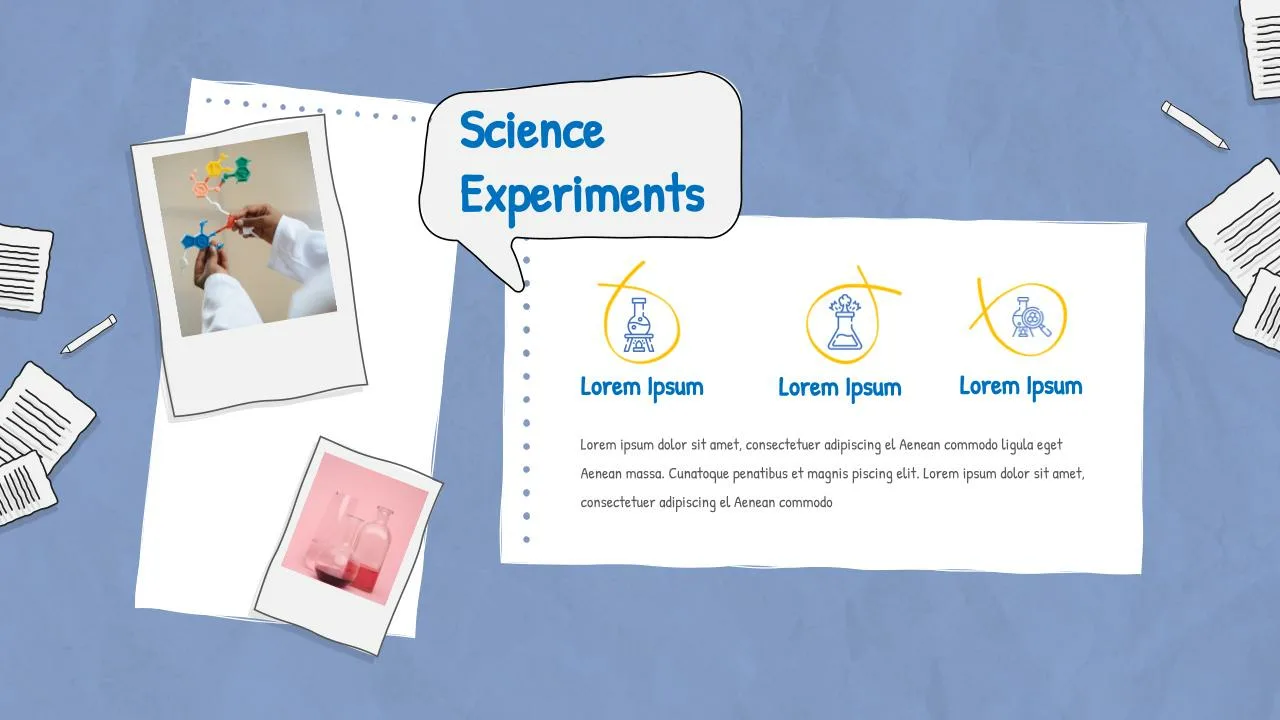 Science Experiments

Lorem Ipsum

Lorem Ipsum

Lorem Ipsum

Lorem ipsum dolor sit amet, consectetuer adipiscing el Aenean commodo ligula eget Aenean massa. Cunatoque penatibus et magnis piscing elit. Lorem ipsum dolor sit amet, consectetuer adipiscing el Aenean commodo